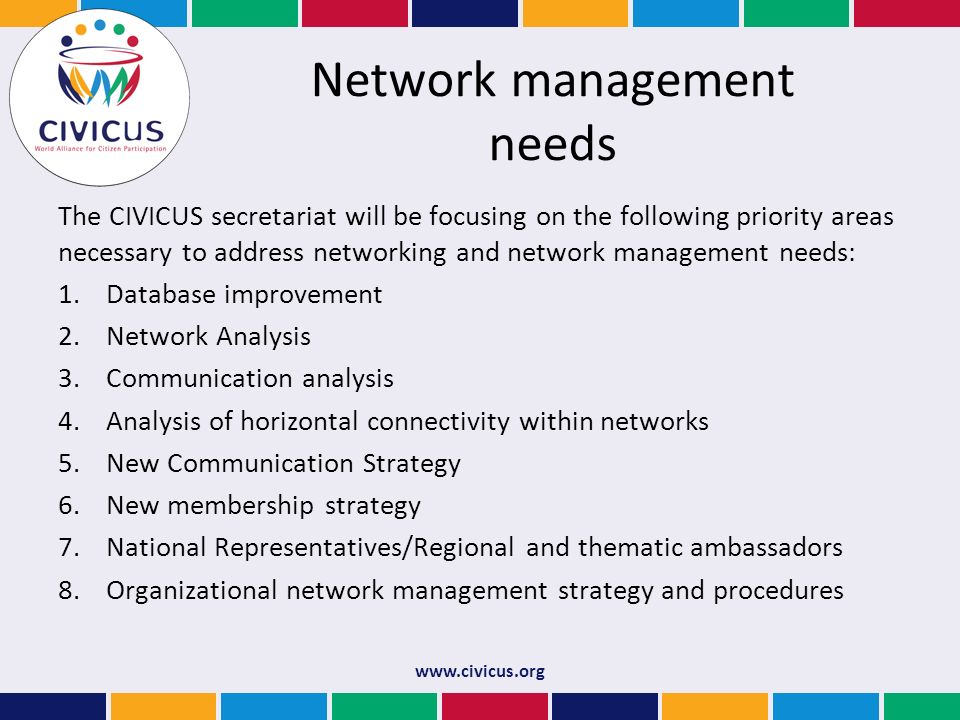 CIVICUS
World Alliance for Citizen Participation

Network management needs

The CIVICUS secretariat will be focusing on the following priority areas necessary to address networking and network management needs:

1. Database improvement
2. Network Analysis
3. Communication analysis
4. Analysis of horizontal connectivity within networks
5. New Communication Strategy
6. New membership strategy
7. National Representatives/Regional and thematic ambassadors
8. Organizational network management strategy and procedures

www.civicus.org